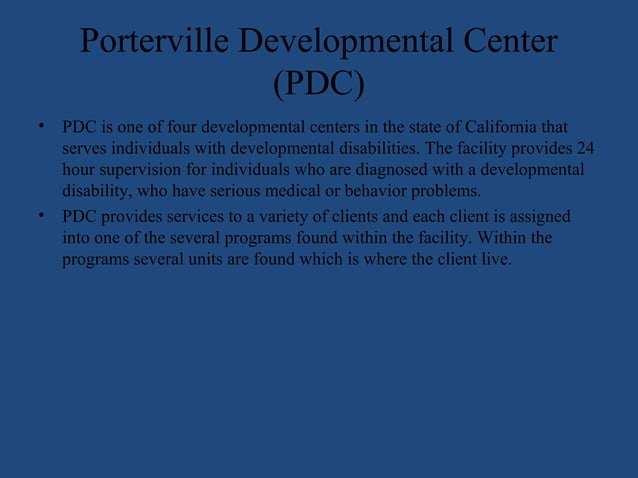 Porterville Developmental Center (PDC)

• PDC is one of four developmental centers in the state of California that serves individuals with developmental disabilities. The facility provides 24 hour supervision for individuals who are diagnosed with a developmental disability, who have serious medical or behavior problems.

• PDC provides services to a variety of clients and each client is assigned into one of the several programs found within the facility. Within the programs several units are found which is where the client live.